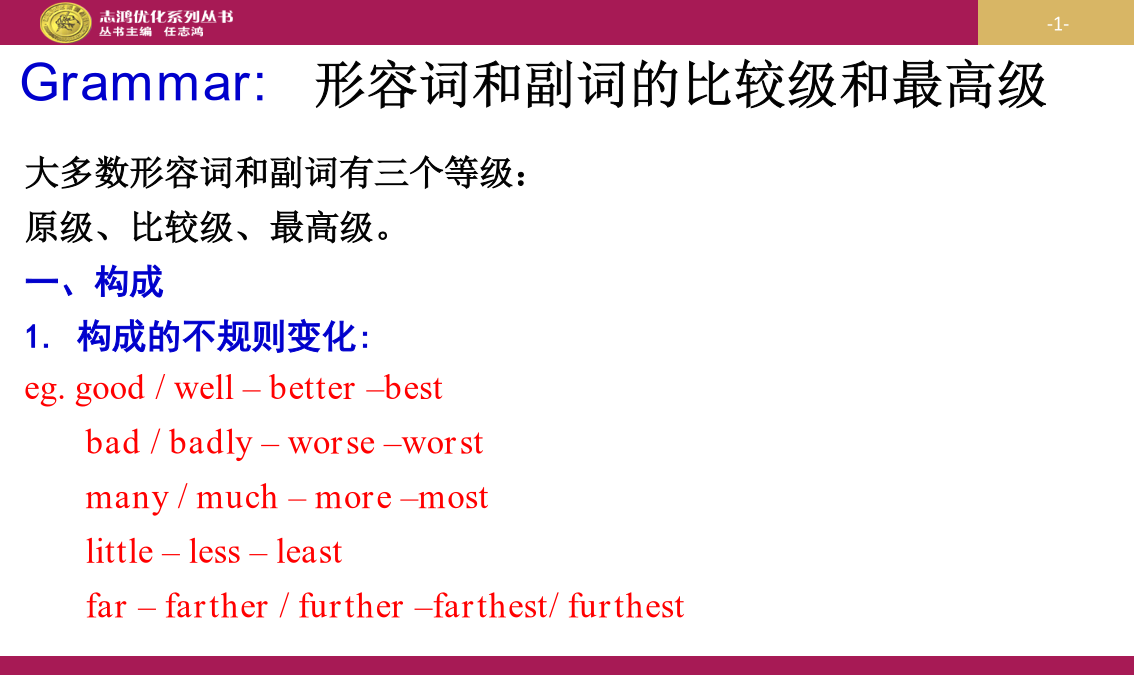 志鸿优化系列丛书
丛书主编 任志鸿

-1-

Grammar: 形容词和副词的比较级和最高级

大多数形容词和副词有三个等级：
原级、比较级、最高级。

一、构成

1. 构成的不规则变化：

eg. good / well – better –best

bad / badly – worse –worst

many / much – more –most

little – less – least

far – farther / further –farthest/ furthest